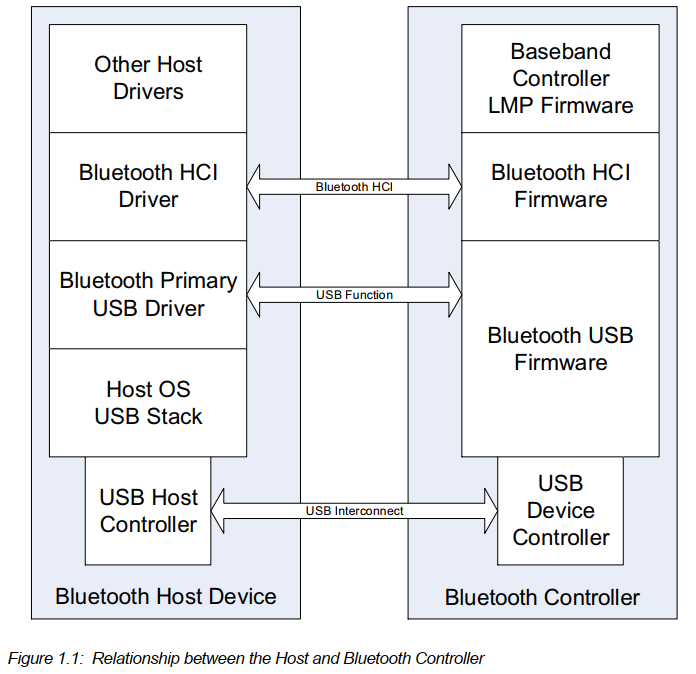 Other Host Drivers

Bluetooth HCI Driver

Bluetooth Primary USB Driver

Host OS USB Stack

USB Host Controller

Bluetooth Host Device

Bluetooth HCI

USB Function

USB Interconnect

Baseband Controller LMP Firmware

Bluetooth HCI Firmware

Bluetooth USB Firmware

USB Device Controller

Bluetooth Controller

Figure 1.1: Relationship between the Host and Bluetooth Controller